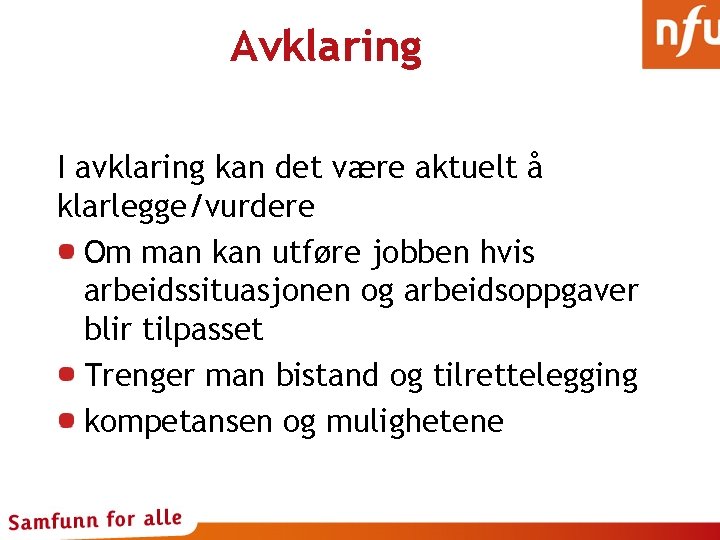 Avklaring

nfu

I avklaring kan det være aktuelt å klarlegge/vurdere

- Om man kan utføre jobben hvis arbeidssituasjonen og arbeidsoppgaver blir tilpasset
- Trenger man bistand og tilrettelegging
- kompetansen og mulighetene

Samfunn for alle